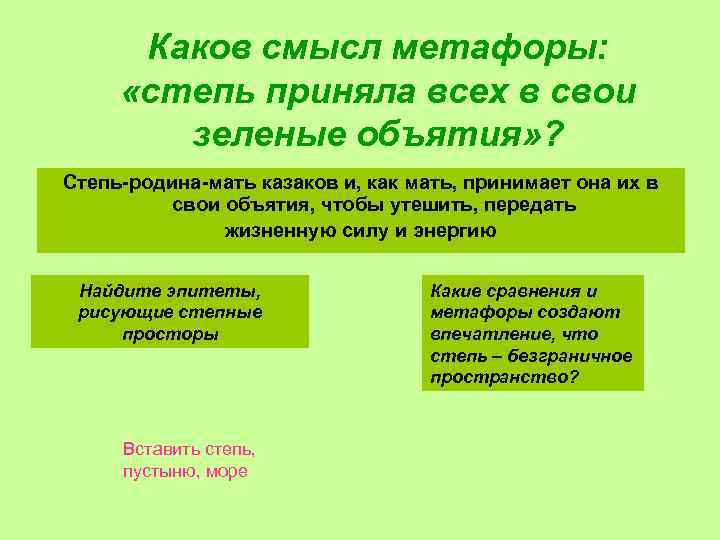 Каков смысл метафоры: «степь приняла всех в свои зеленые объятия»?

Степь-родина-мать казаков и, как мать, принимает она их в свои объятия, чтобы утешить, передать жизненную силу и энергию

Найдите эпитеты, рисующие степные просторы

Какие сравнения и метафоры создают впечатление, что степь – безграничное пространство?

Вставить степь, пустыню, море